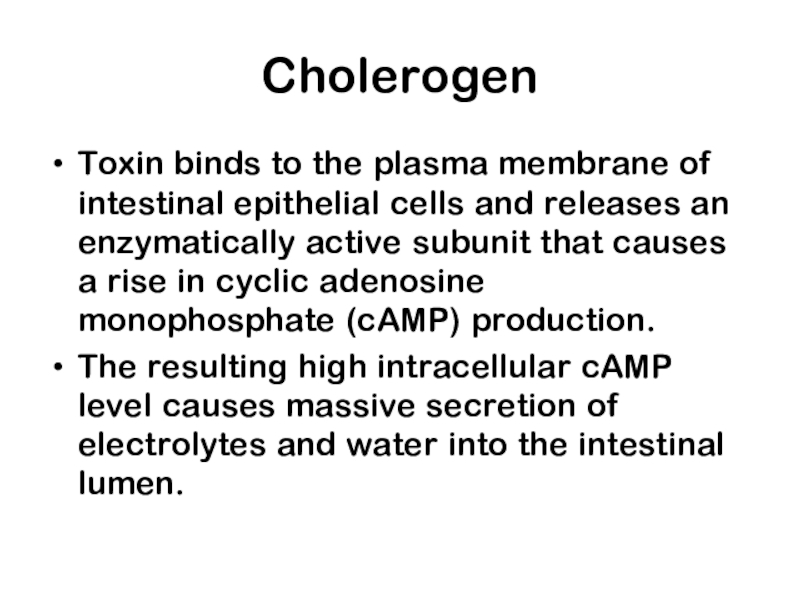 Cholerogen

• Toxin binds to the plasma membrane of intestinal epithelial cells and releases an enzymatically active subunit that causes a rise in cyclic adenosine monophosphate (cAMP) production.

• The resulting high intracellular cAMP level causes massive secretion of electrolytes and water into the intestinal lumen.